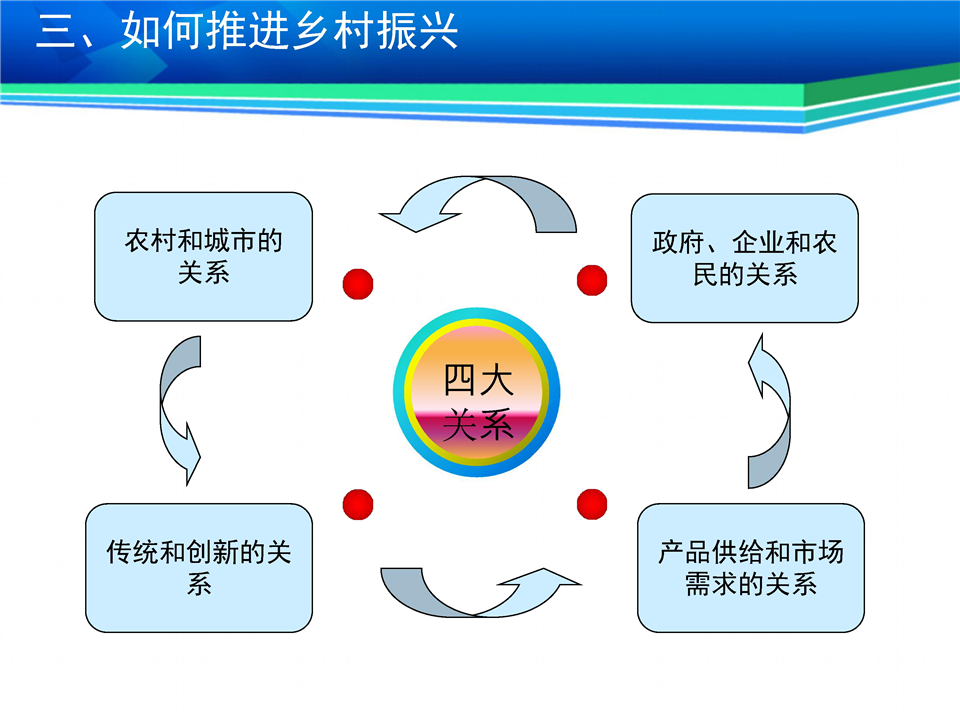 三、如何推进乡村振兴

农村和城市的关系

政府、企业和农民的关系

四大关系

传统和创新的关系

产品供给和市场需求的关系